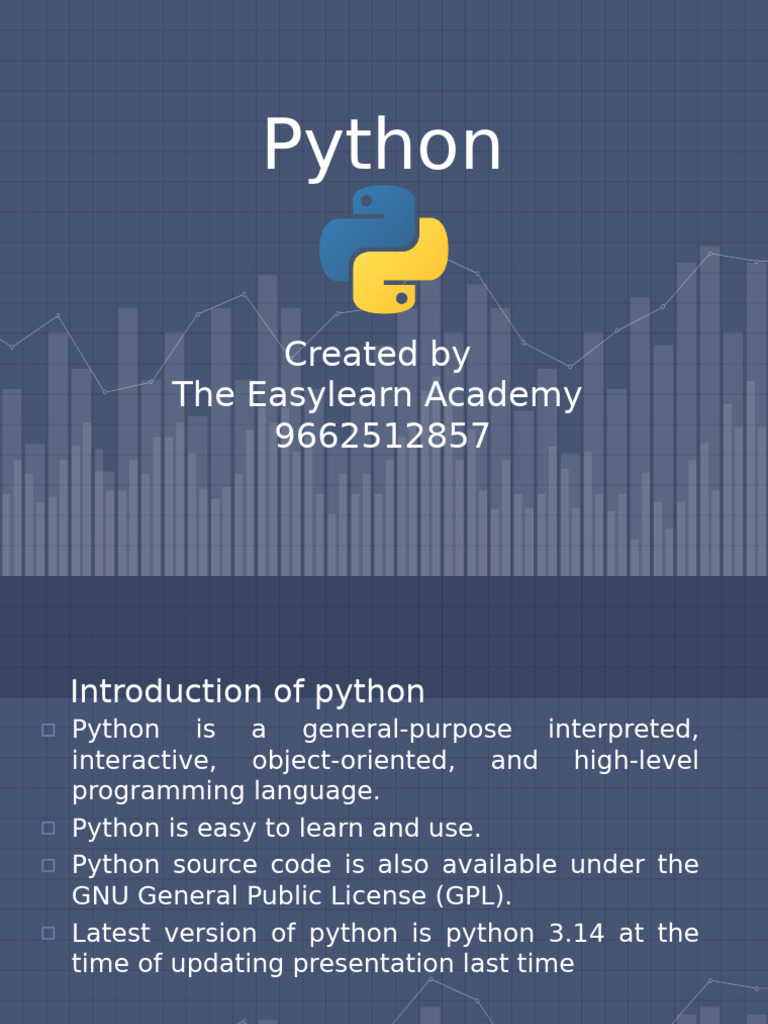 Python

Created by
The Easylearn Academy
9662512857

Introduction of python

Python is a general-purpose interpreted, interactive, object-oriented, and high-level programming language.

Python is easy to learn and use.

Python source code is also available under the GNU General Public License (GPL).

Latest version of python is python 3.14 at the time of updating presentation last time